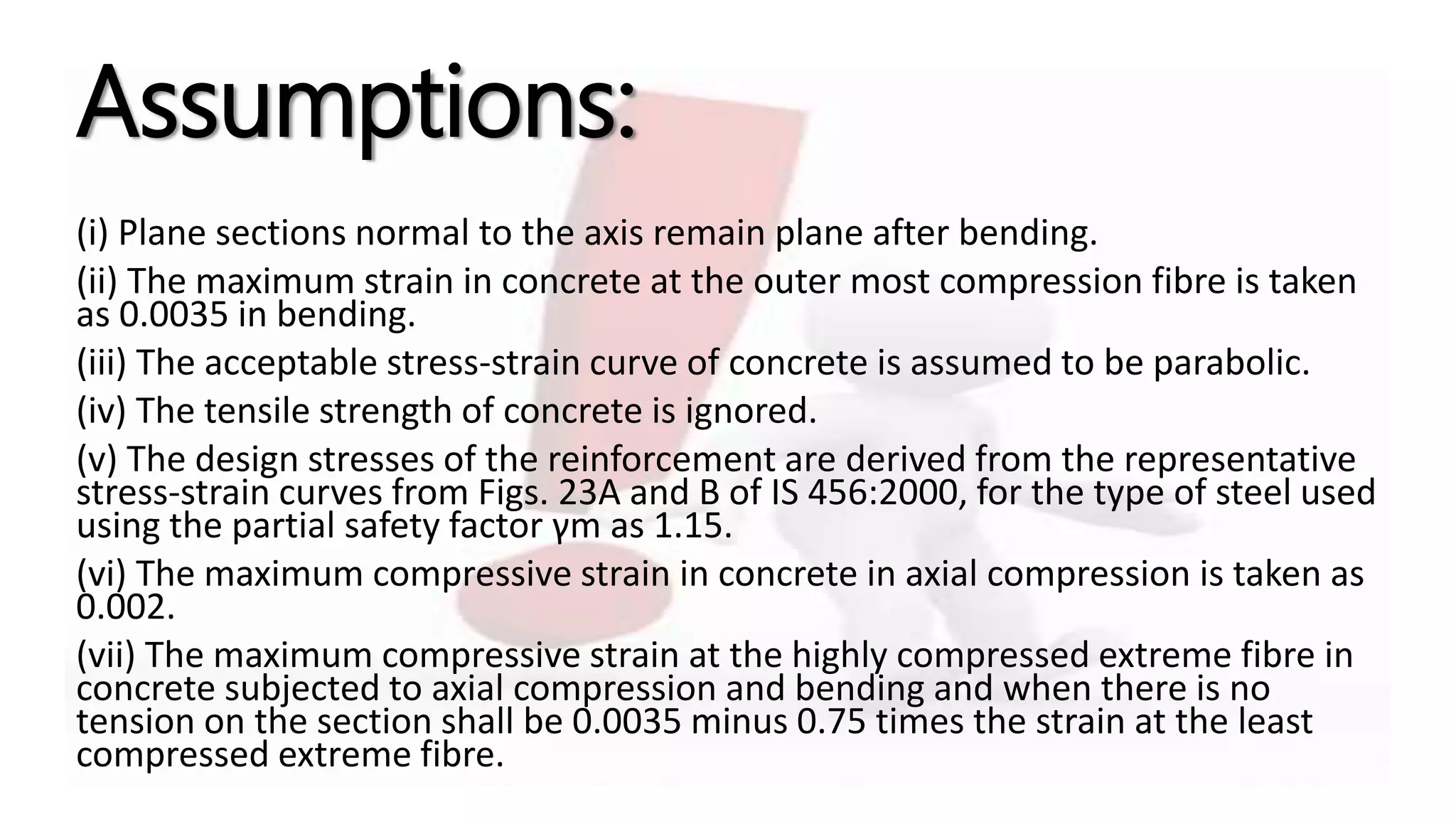 Assumptions:

(i) Plane sections normal to the axis remain plane after bending.

(ii) The maximum strain in concrete at the outer most compression fibre is taken as 0.0035 in bending.

(iii) The acceptable stress-strain curve of concrete is assumed to be parabolic.

(iv) The tensile strength of concrete is ignored.

(v) The design stresses of the reinforcement are derived from the representative stress-strain curves from Figs. 23A and B of IS 456:2000, for the type of steel used using the partial safety factor γm as 1.15.

(vi) The maximum compressive strain in concrete in axial compression is taken as 0.002.

(vii) The maximum compressive strain at the highly compressed extreme fibre in concrete subjected to axial compression and bending and when there is no tension on the section shall be 0.0035 minus 0.75 times the strain at the least compressed extreme fibre.